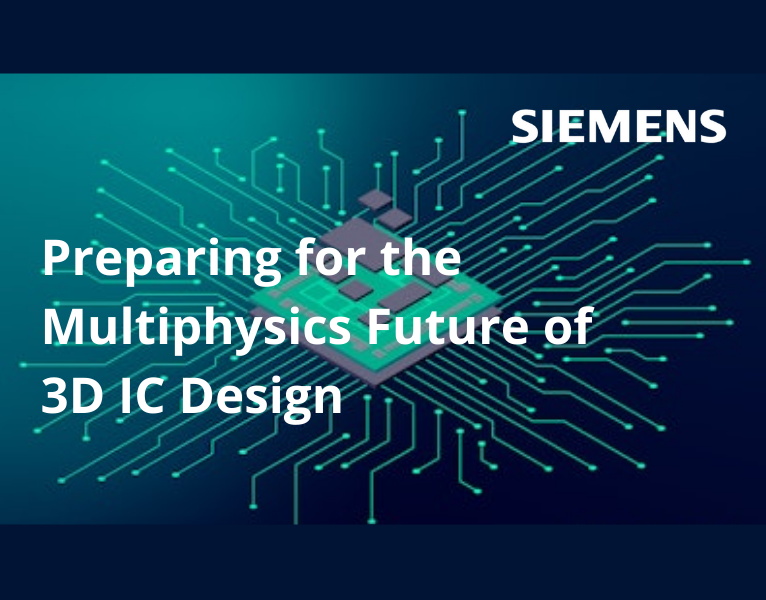 SIEMENS

Preparing for the Multiphysics Future of 3D IC Design